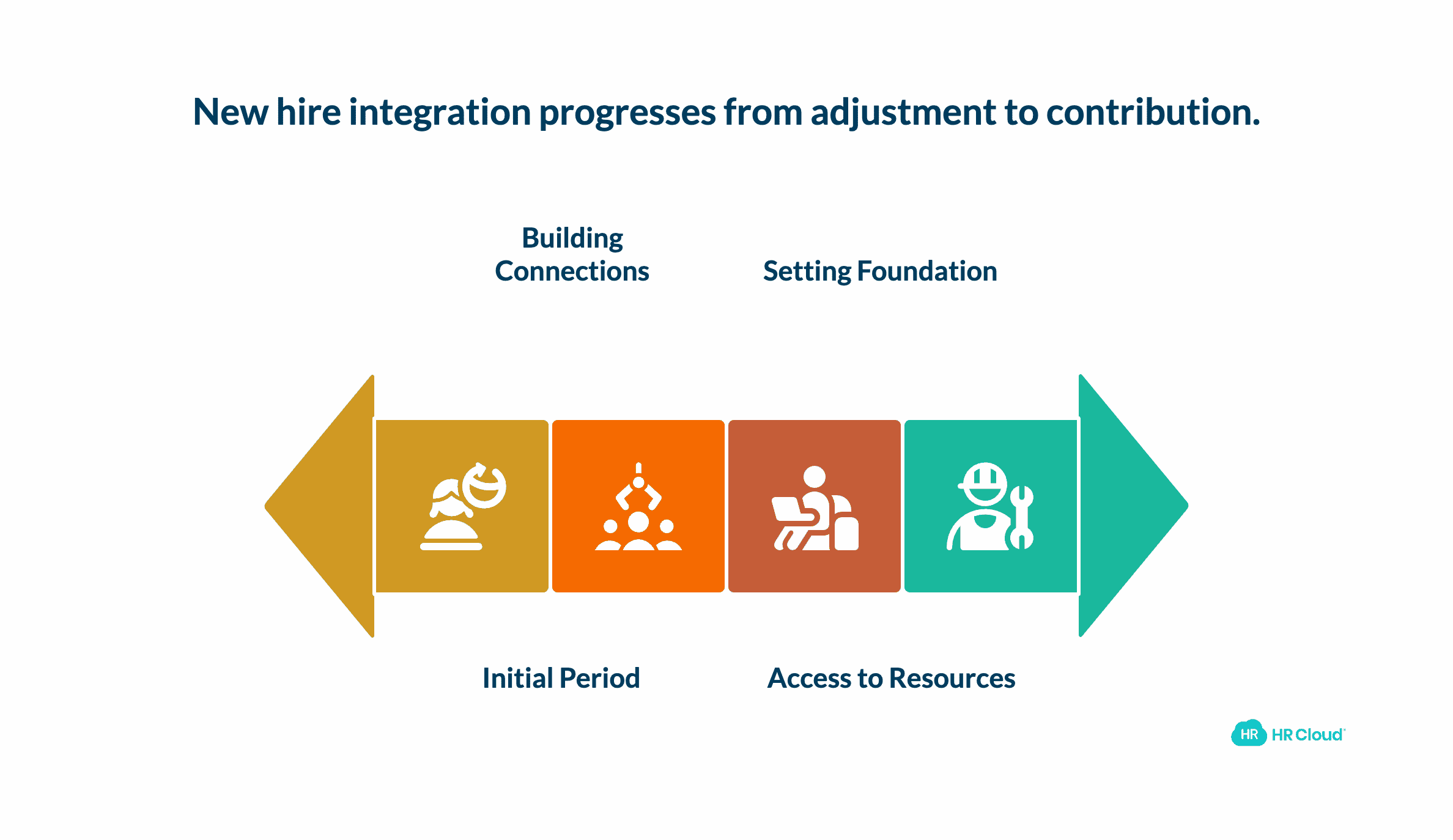 New hire integration progresses from adjustment to contribution.

Building Connections

Setting Foundation

Initial Period

Access to Resources

HR HR Cloud